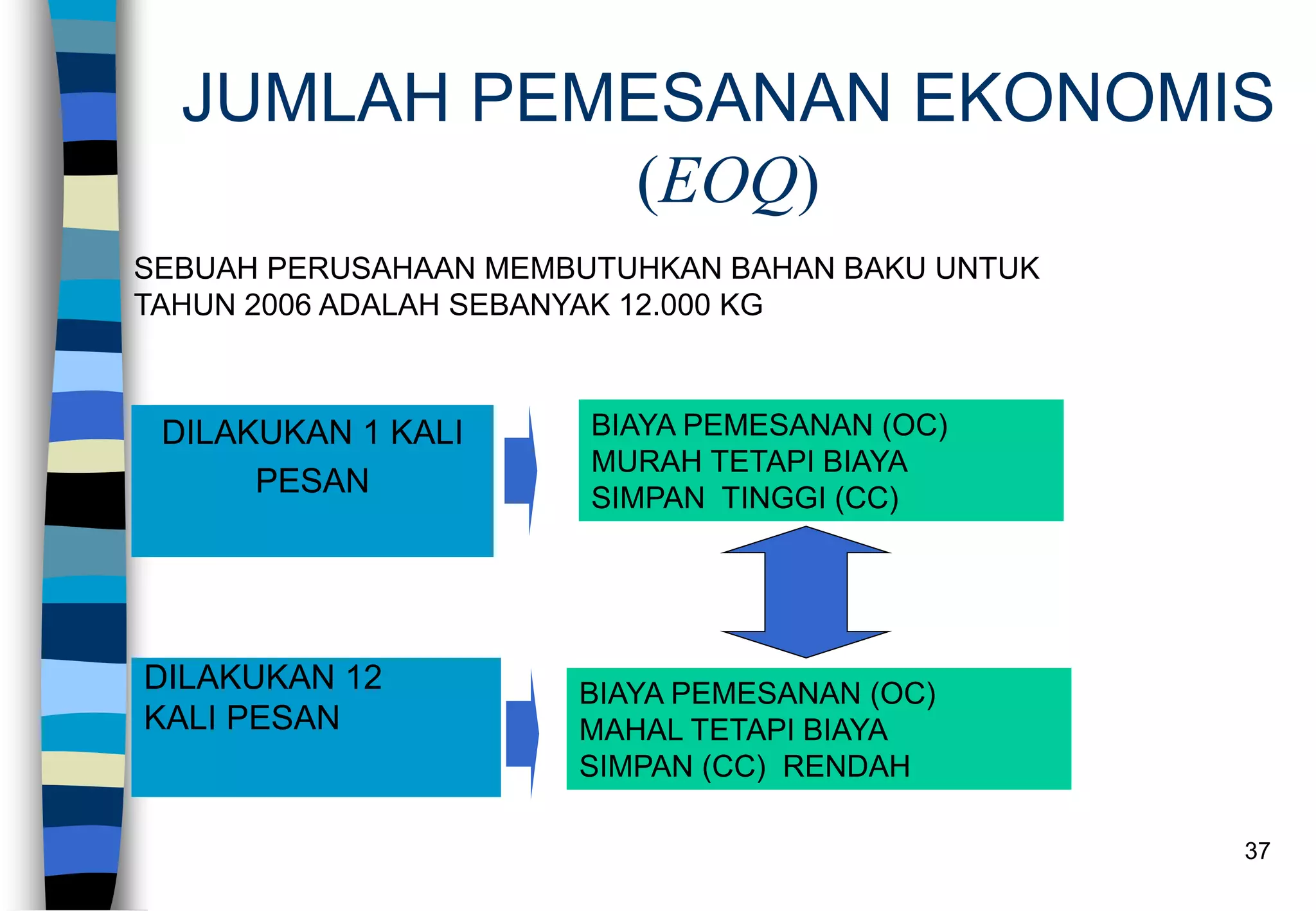 JUMLAH PEMESANAN EKONOMIS
(EOQ)

SEBUAH PERUSAHAAN MEMBUTUHKAN BAHAN BAKU UNTUK TAHUN 2006 ADALAH SEBANYAK 12.000 KG

DILAKUKAN 1 KALI PESAN

BIAYA PEMESANAN (OC) MURAH TETAPI BIAYA SIMPAN TINGGI (CC)

DILAKUKAN 12 KALI PESAN

BIAYA PEMESANAN (OC) MAHAL TETAPI BIAYA SIMPAN (CC) RENDAH

37